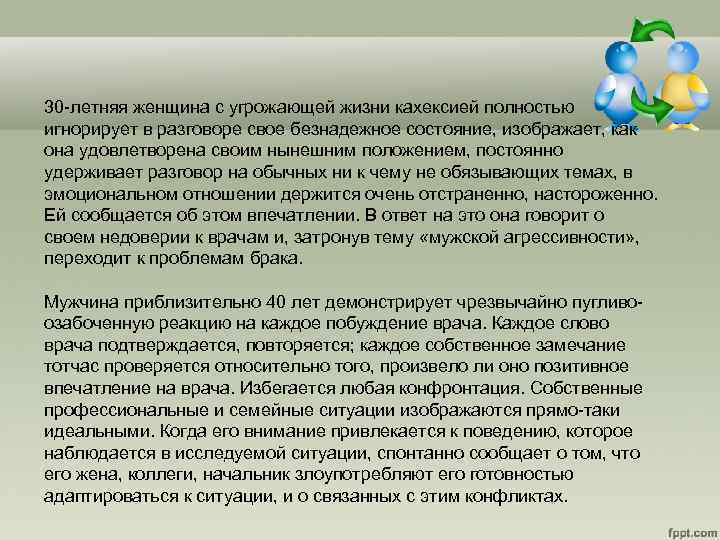 30-летняя женщина с угрожающей жизни кахексией полностью игнорирует в разговоре свое безнадежное состояние, изображает, как она удовлетворена своим нынешним положением, постоянно удерживает разговор на обычных ни к чему не обязывающих темах, в эмоциональном отношении держится очень отстраненно, настороженно. Ей сообщается об этом впечатлении. В ответ на это она говорит о своем недоверии к врачам и, затронув тему «мужской агрессивности», переходит к проблемам брака.

Мужчина приблизительно 40 лет демонстрирует чрезвычайно пугливо-озабоченную реакцию на каждое побуждение врача. Каждое слово врача подтверждается, повторяется; каждое собственное замечание тотчас проверяется относительно того, произвело ли оно позитивное впечатление на врача. Избегается любая конфронтация. Собственные профессиональные и семейные ситуации изображаются прямо-таки идеальными. Когда его внимание привлекается к поведению, которое наблюдается в исследуемой ситуации, спонтанно сообщает о том, что его жена, коллеги, начальник злоупотребляют его готовностью адаптироваться к ситуации, и о связанных с этим конфликтах.

fppt.com